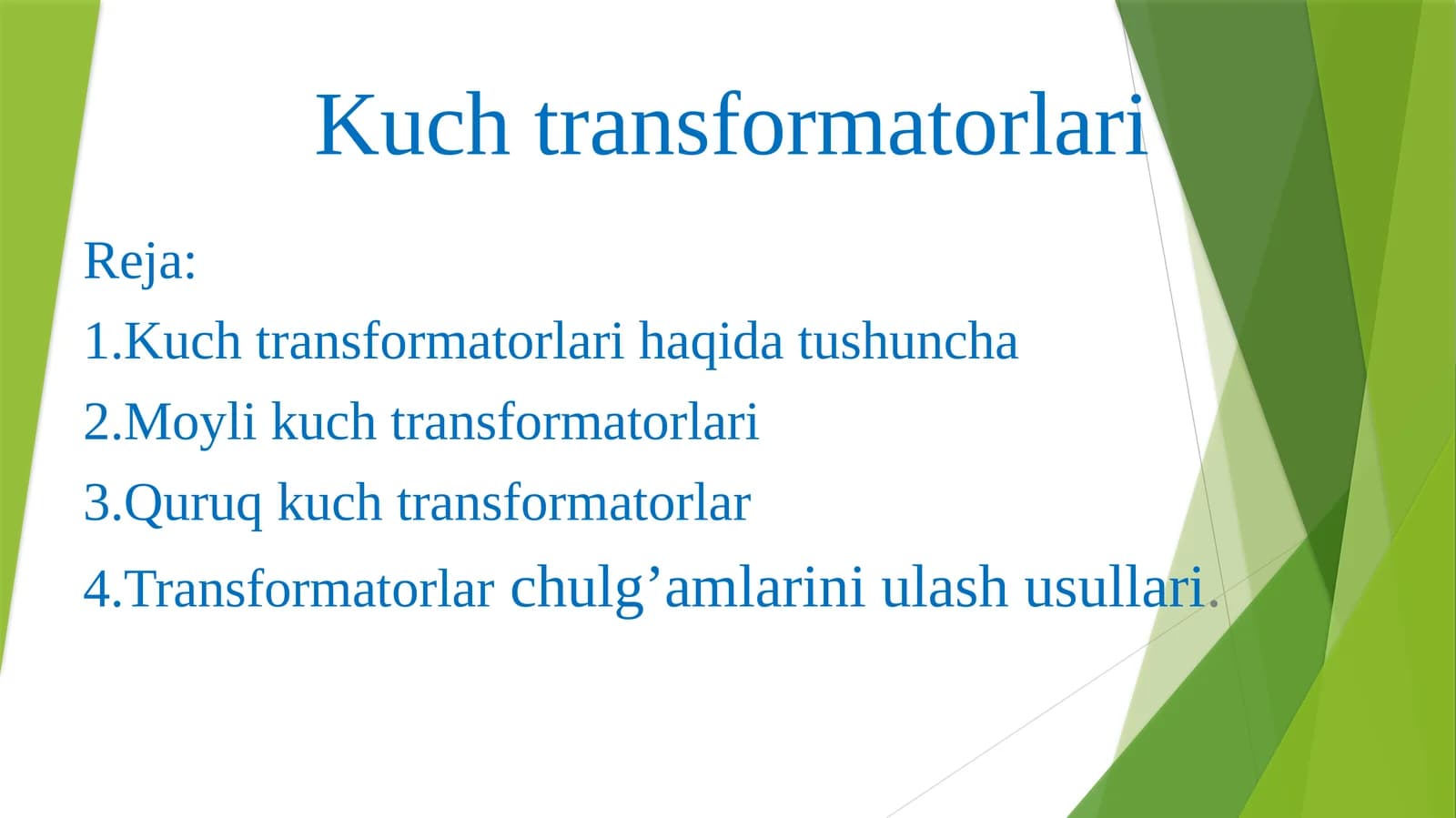 Kuch transformatorlari

Reja:

1.Kuch transformatorlari haqida tushuncha

2.Moyli kuch transformatorlari

3.Quruq kuch transformatorlar

4.Transformatorlar chulg’amlarini ulash usullari.